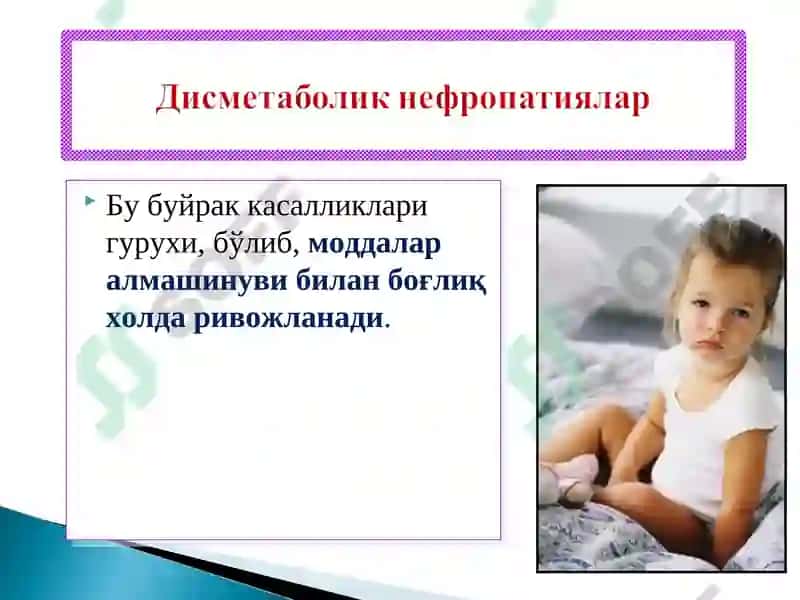 Дисметаболик нефропатиялар

Бу буйрак касалликлари гурухи, бўлиб, моддалар алмашинуви билан боғлиқ холда ривожланади.